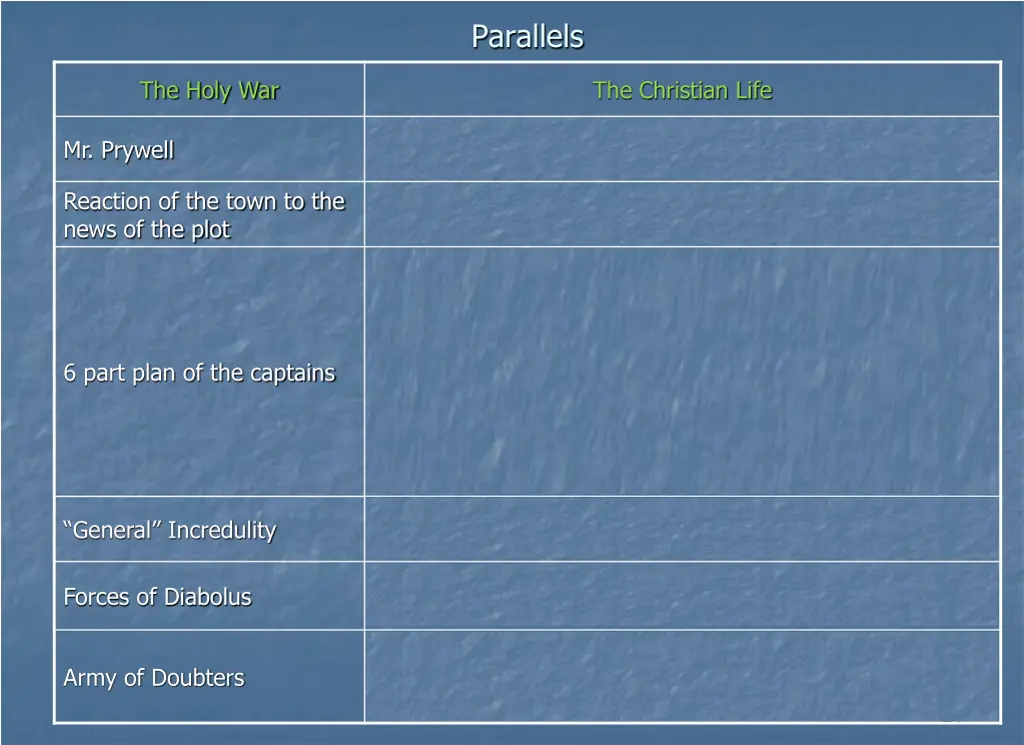 Parallels

| The Holy War | The Christian Life |
|---|---|
| Mr. Prywell | |
| Reaction of the town to the news of the plot | |
| 6 part plan of the captains | |
| “General” Incredulity | |
| Forces of Diabolus | |
| Army of Doubters | |